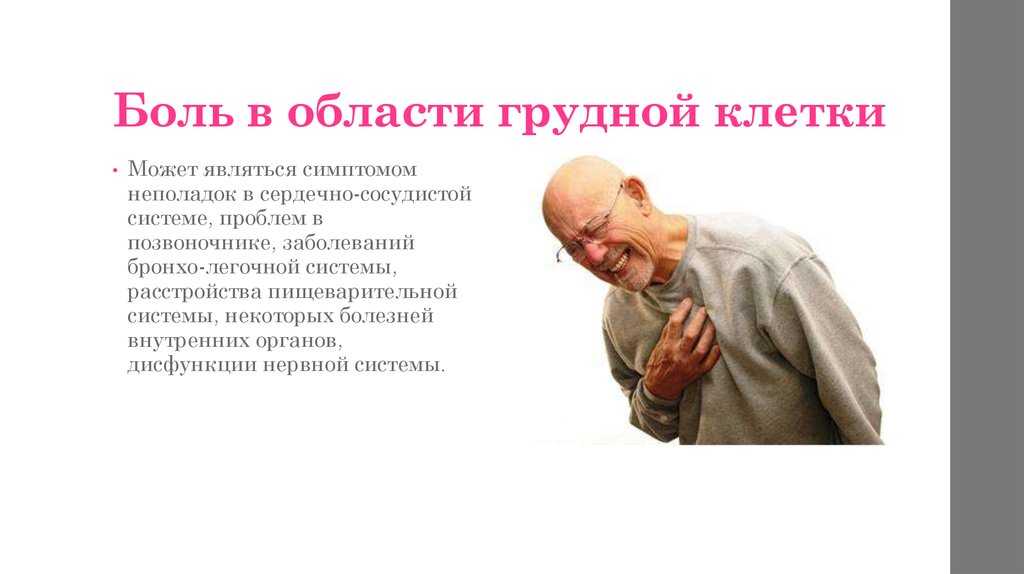 Боль в области грудной клетки

• Может являться симптомом неполадок в сердечно-сосудистой системе, проблем в позвоночнике, заболеваний бронхо-легочной системы, расстройства пищеварительной системы, некоторых болезней внутренних органов, дисфункции нервной системы.